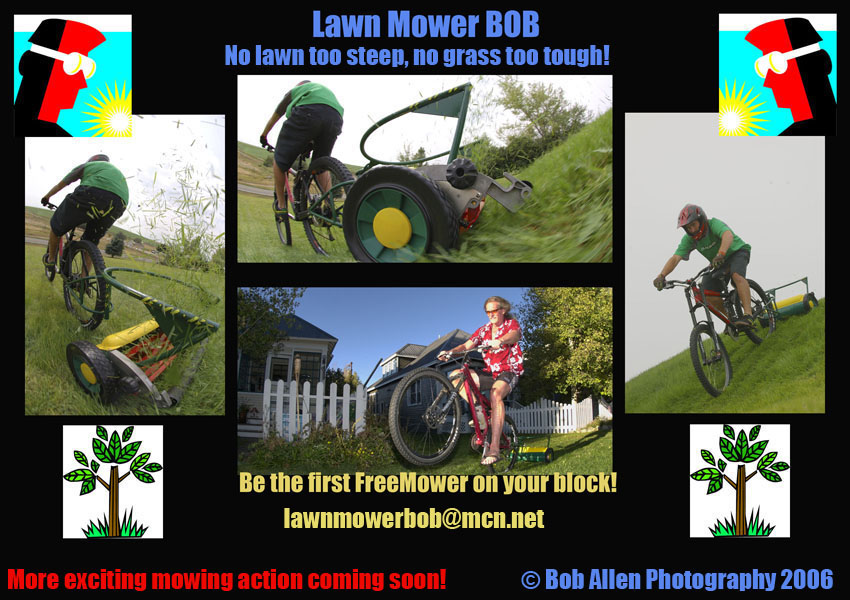 Lawn Mower BOB
No lawn too steep, no grass too tough!

Be the first FreeMower on your block!
lawnmowerbob@mcn.net

More exciting mowing action coming soon!

© Bob Allen Photography 2006